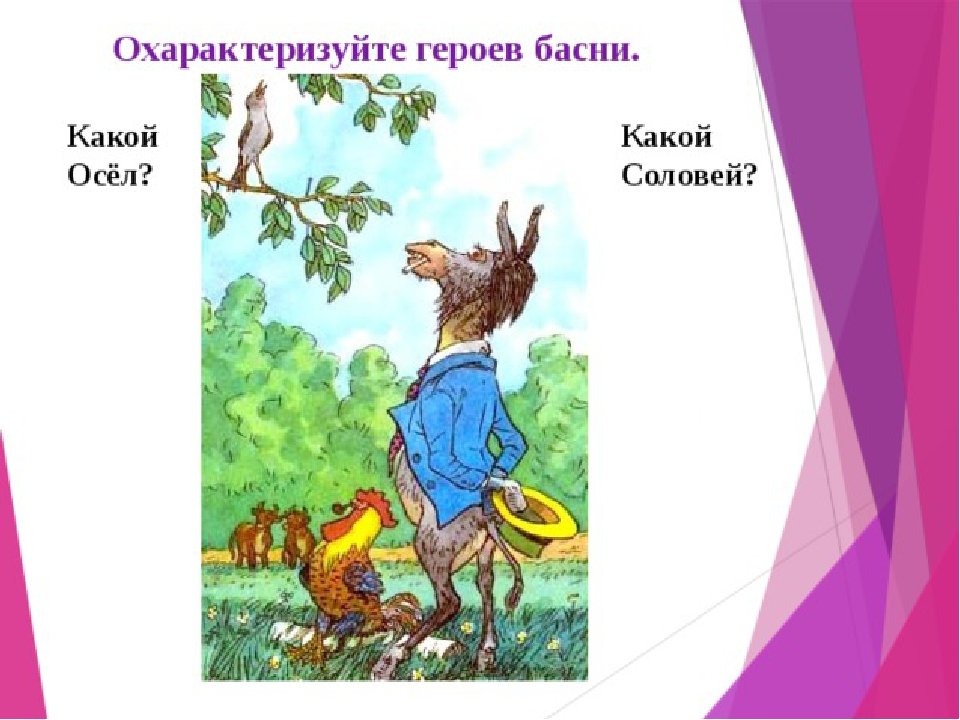 Охарактеризуйте героев басни.

Какой Осёл?

Какой Соловей?